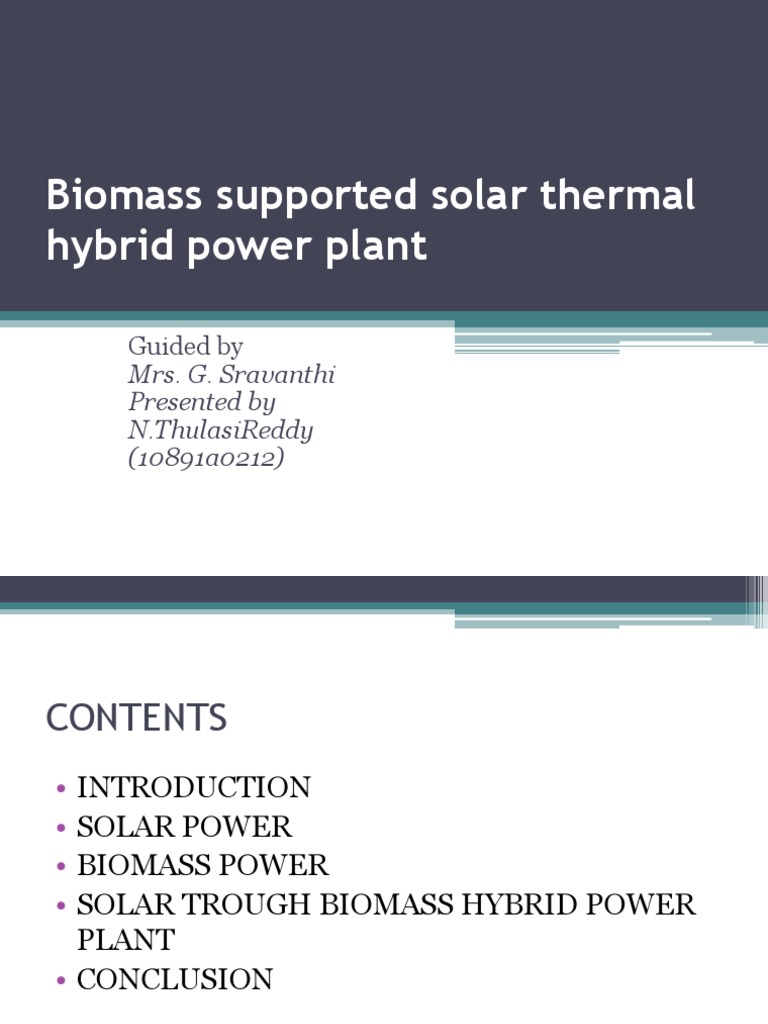 Biomass supported solar thermal hybrid power plant

Guided by
Mrs. G. Sravanthi
Presented by
N.ThulasiReddy
(10891a0212)

CONTENTS

• INTRODUCTION
• SOLAR POWER
• BIOMASS POWER
• SOLAR TROUGH BIOMASS HYBRID POWER PLANT
• CONCLUSION